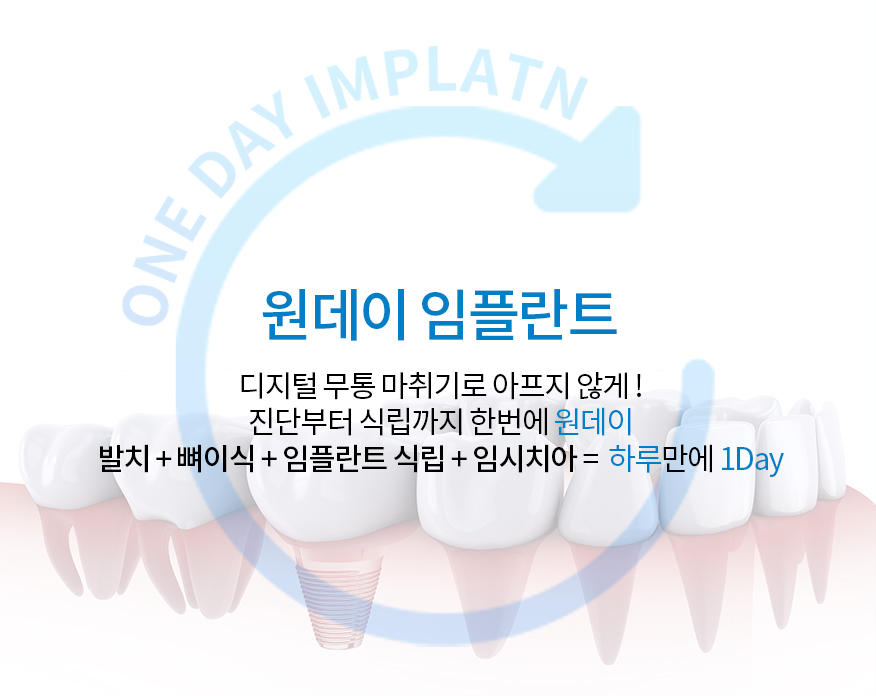 ONE DAY IMPLATN

원데이 임플란트

디지털 무통 마취기로 아프지 않게 !
진단부터 식립까지 한번에 원데이
발치 + 뼈이식 + 임플란트 식립 + 임시치아 = 하루만에 1Day